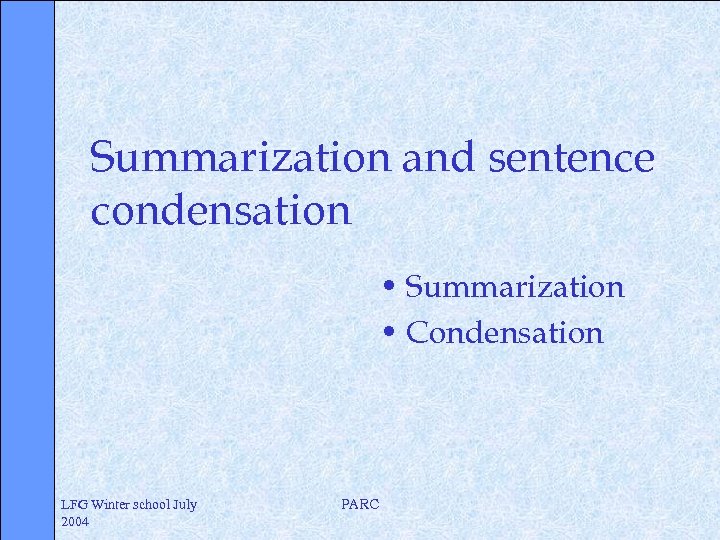 Summarization and sentence condensation

• Summarization
• Condensation

LFG Winter school July 2004

PARC